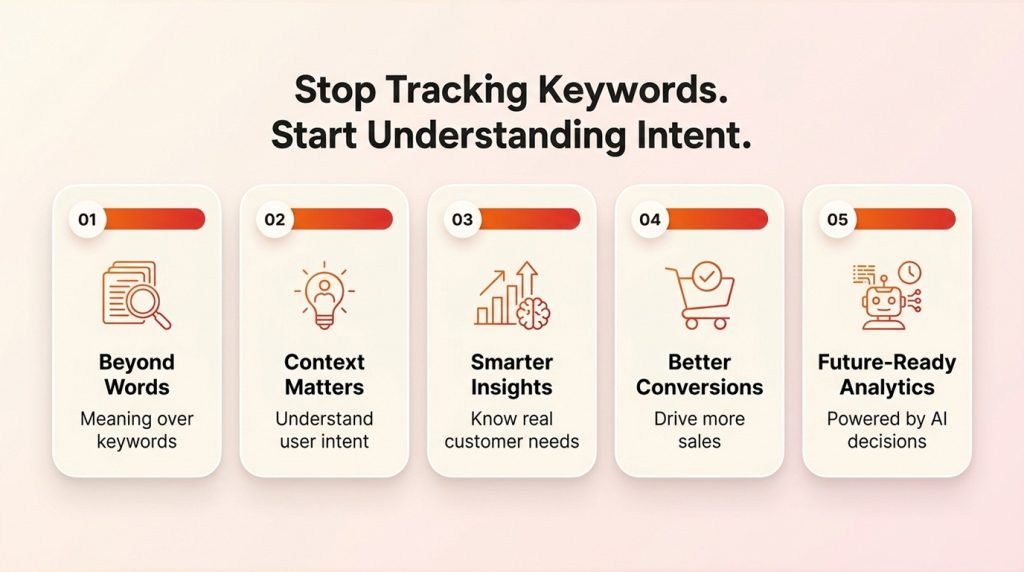 Stop Tracking Keywords.
Start Understanding Intent.

01
Beyond Words
Meaning over keywords

02
Context Matters
Understand user intent

03
Smarter Insights
Know real customer needs

04
Better Conversions
Drive more sales

05
Future-Ready Analytics
Powered by AI decisions